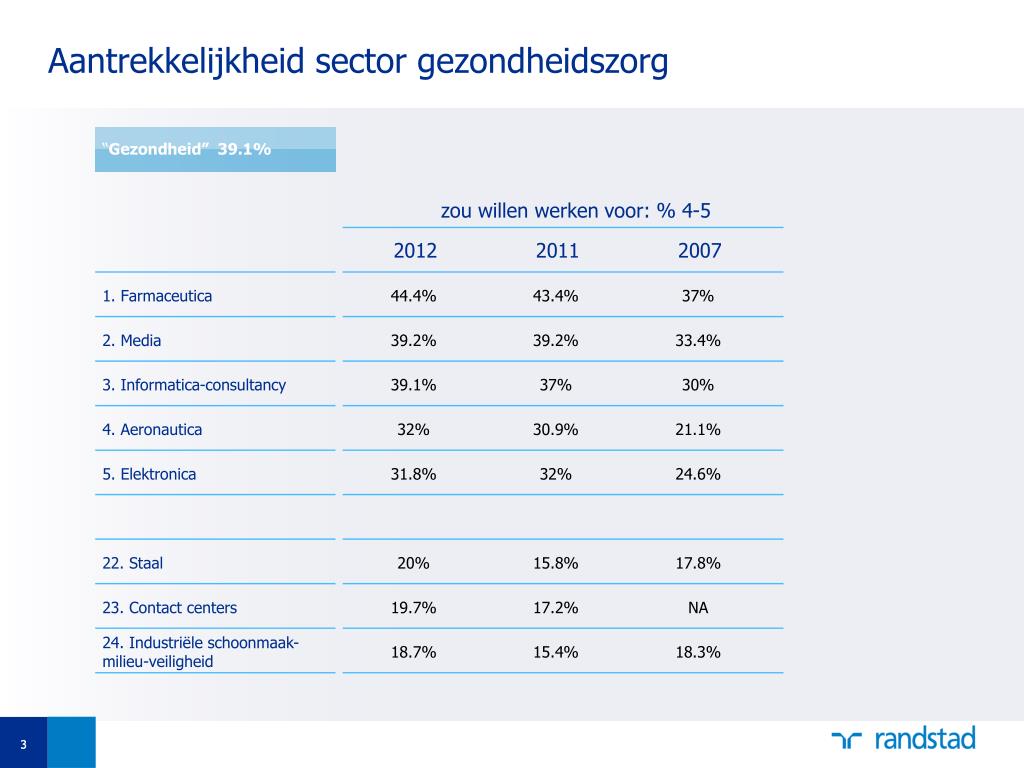 Aantrekkelijkheid sector gezondheidszorg

"Gezondheid" 39.1%

zou willen werken voor: % 4-5

| | 2012 | 2011 | 2007 |
|---|---|---|---|
| 1. Farmaceutica | 44.4% | 43.4% | 37% |
| 2. Media | 39.2% | 39.2% | 33.4% |
| 3. Informatica-consultancy | 39.1% | 37% | 30% |
| 4. Aeronautica | 32% | 30.9% | 21.1% |
| 5. Elektronica | 31.8% | 32% | 24.6% |
| | | | |
| 22. Staal | 20% | 15.8% | 17.8% |
| 23. Contact centers | 19.7% | 17.2% | NA |
| 24. Industriële schoonmaak-milieu-veiligheid | 18.7% | 15.4% | 18.3% |

3

randstad